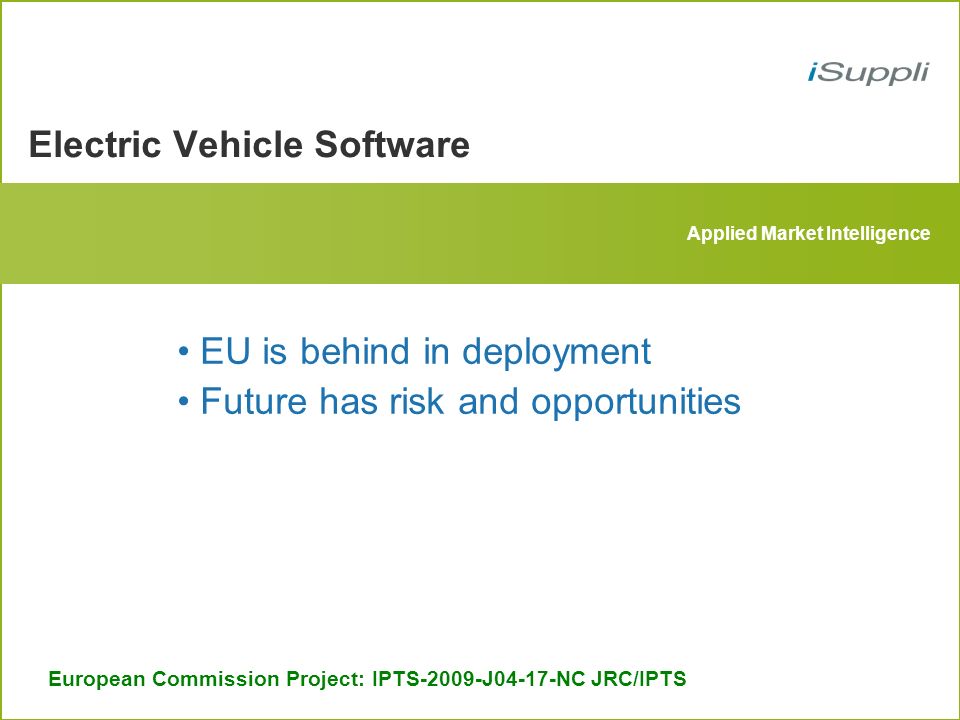 iSuppli

Electric Vehicle Software

Applied Market Intelligence

• EU is behind in deployment
• Future has risk and opportunities

European Commission Project: IPTS-2009-J04-17-NC JRC/IPTS